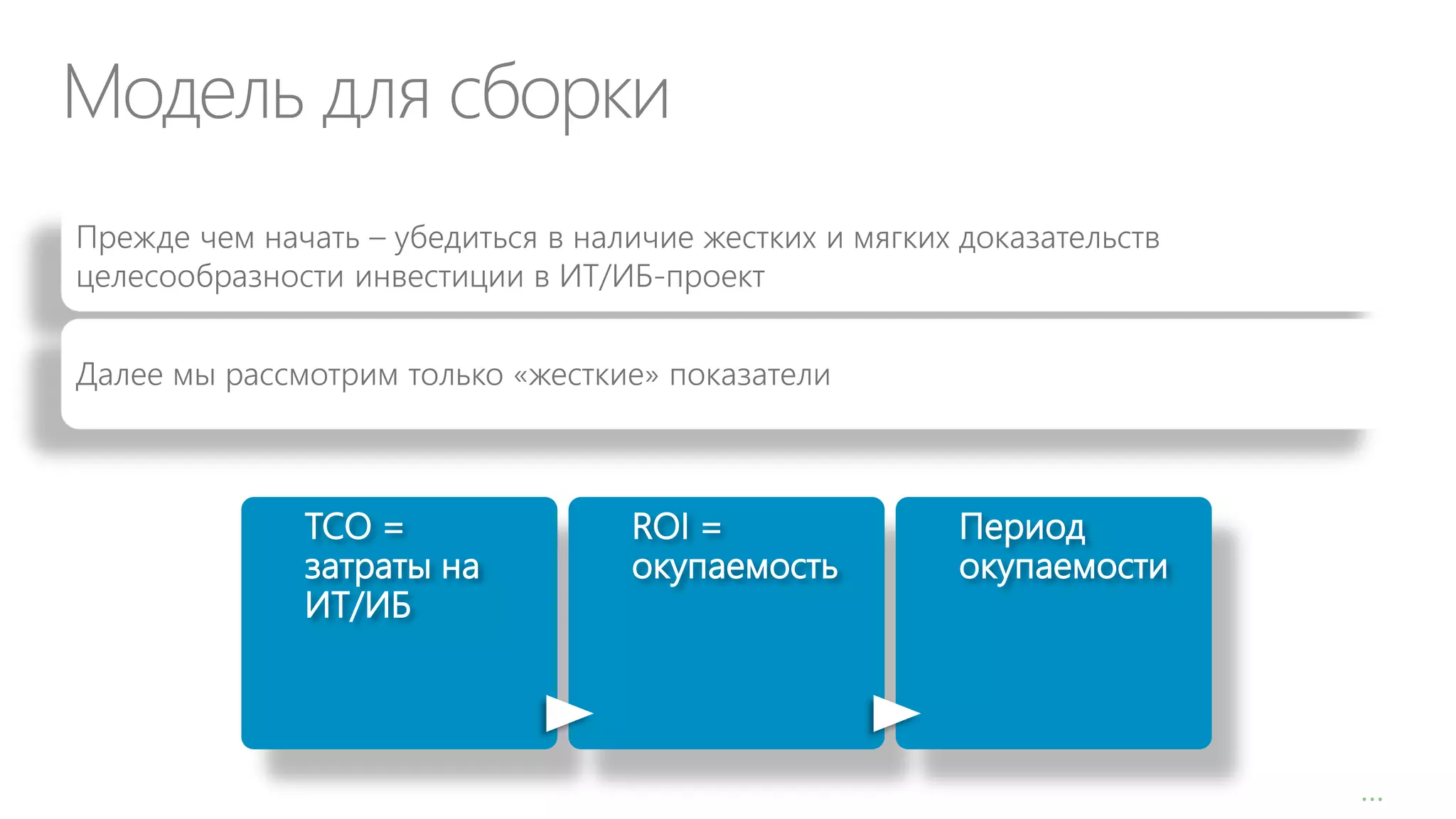 Модель для сборки

Прежде чем начать – убедиться в наличие жестких и мягких доказательств целесообразности инвестиции в ИТ/ИБ-проект

Далее мы рассмотрим только «жесткие» показатели

TCO = затраты на ИТ/ИБ

ROI = окупаемость

Период окупаемости

...